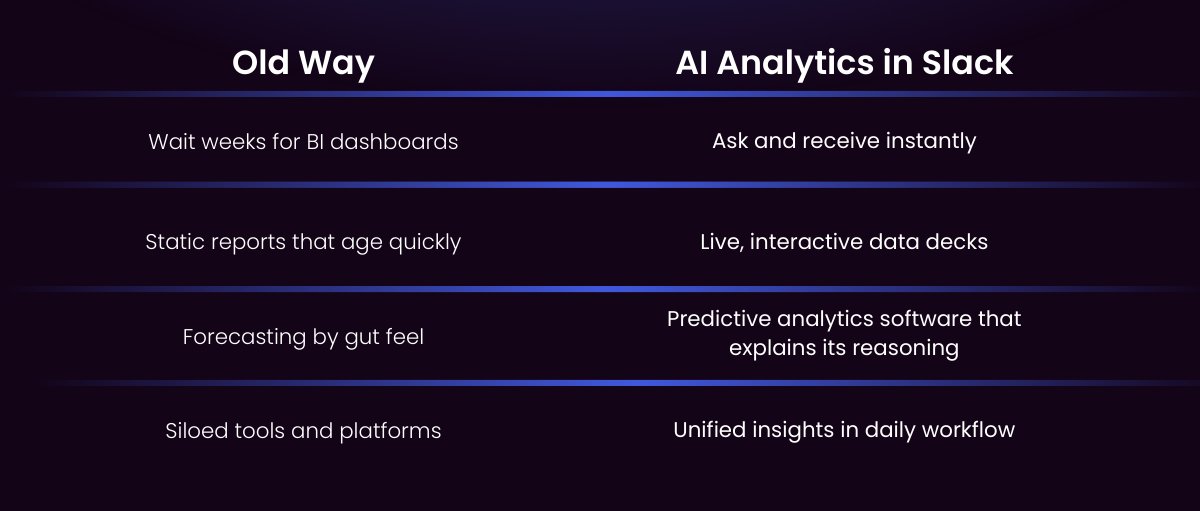 | Old Way | AI Analytics in Slack |
|---|---|
| Wait weeks for BI dashboards | Ask and receive instantly |
| Static reports that age quickly | Live, interactive data decks |
| Forecasting by gut feel | Predictive analytics software that explains its reasoning |
| Siloed tools and platforms | Unified insights in daily workflow |